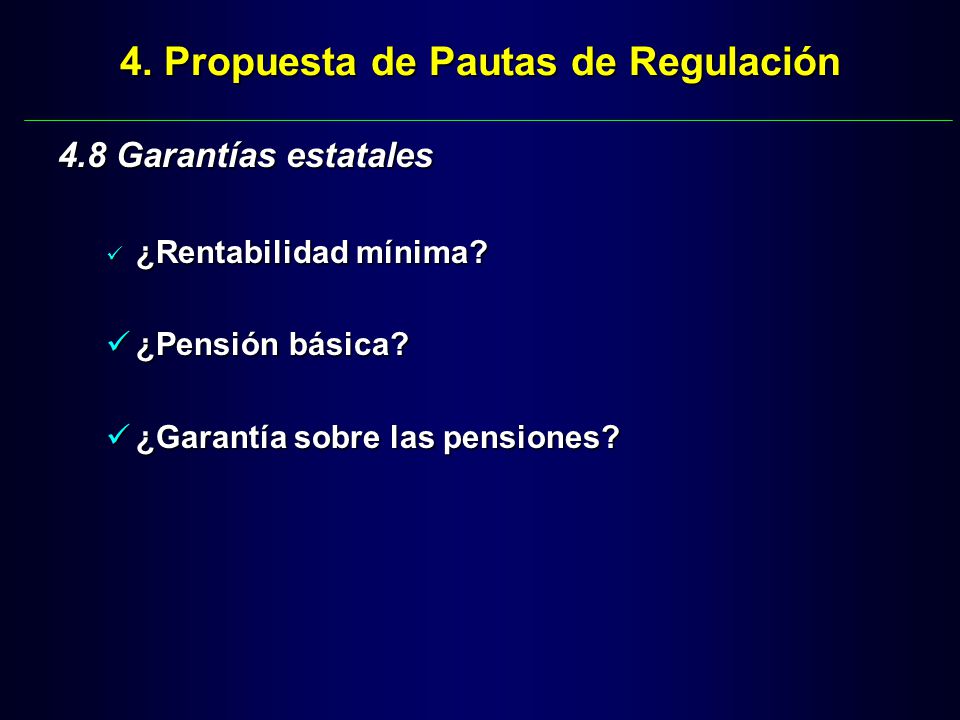 4. Propuesta de Pautas de Regulación

4.8 Garantías estatales

✓ ¿Rentabilidad mínima?

✓ ¿Pensión básica?

✓ ¿Garantía sobre las pensiones?